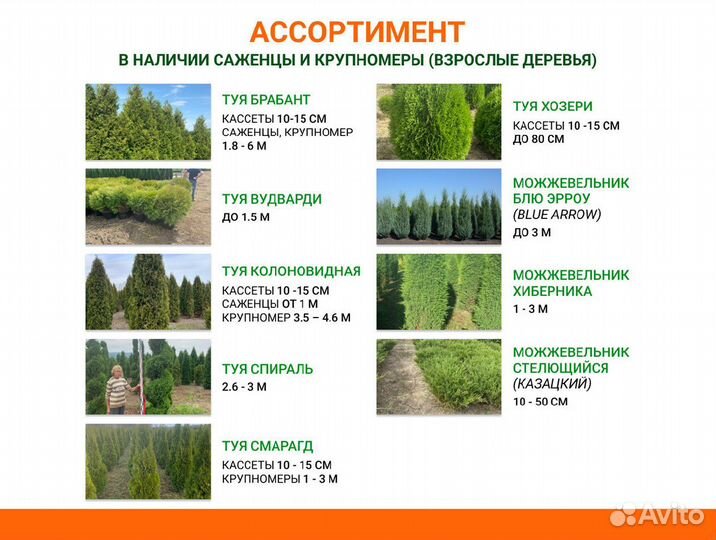 АССОРТИМЕНТ

В НАЛИЧИИ САЖЕНЦЫ И КРУПНОМЕРЫ (ВЗРОСЛЫЕ ДЕРЕВЬЯ)

ТУЯ БРАБАНТ
КАССЕТЫ 10-15 СМ
САЖЕНЦЫ, КРУПНОМЕР
1.8 - 6 М

ТУЯ ВУДВАРДИ
ДО 1.5 М

ТУЯ КОЛОНОВИДНАЯ
КАССЕТЫ 10 -15 СМ
САЖЕНЦЫ ОТ 1 М
КРУПНОМЕР 3.5 – 4.6 М

ТУЯ СПИРАЛЬ
2.6 - 3 М

ТУЯ СМАРАГД
КАССЕТЫ 10 - 15 СМ
КРУПНОМЕРЫ 1 - 3 М

ТУЯ ХОЗЕРИ
КАССЕТЫ 10 -15 СМ
ДО 80 СМ

МОЖЖЕВЕЛЬНИК БЛЮ ЭРРОУ
(BLUE ARROW)
ДО 3 М

МОЖЖЕВЕЛЬНИК ХИБЕРНИКА
1 - 3 М

МОЖЖЕВЕЛЬНИК СТЕЛЮЩИЙСЯ
(КАЗАЦКИЙ)
10 - 50 СМ

Avito